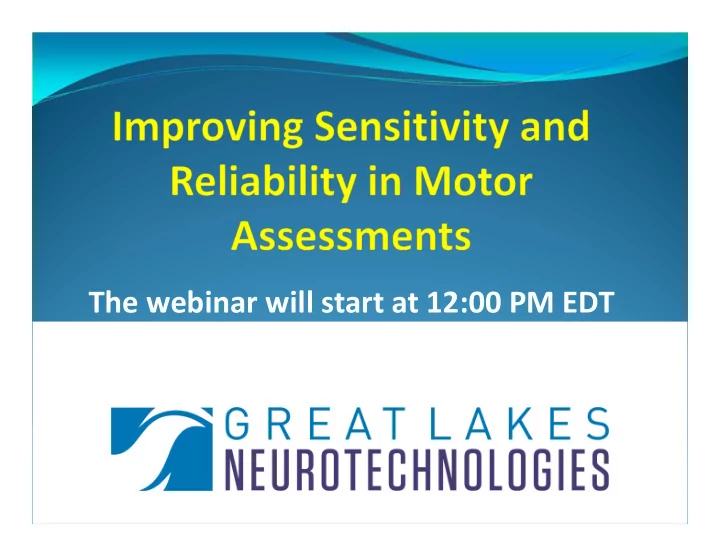 Improving Sensitivity and Reliability in Motor Assessments

The webinar will start at 12:00 PM EDT

GREAT LAKES
NEUROTECHNOLOGIES